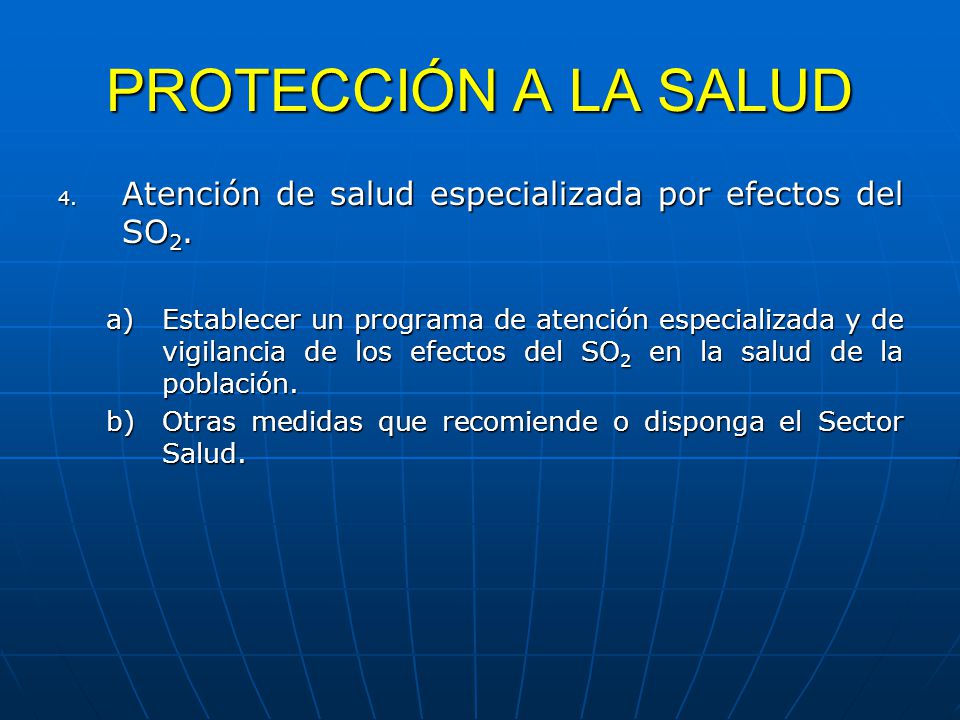 PROTECCIÓN A LA SALUD

4. Atención de salud especializada por efectos del $SO_2$.

a) Establecer un programa de atención especializada y de vigilancia de los efectos del $SO_2$ en la salud de la población.

b) Otras medidas que recomiende o disponga el Sector Salud.